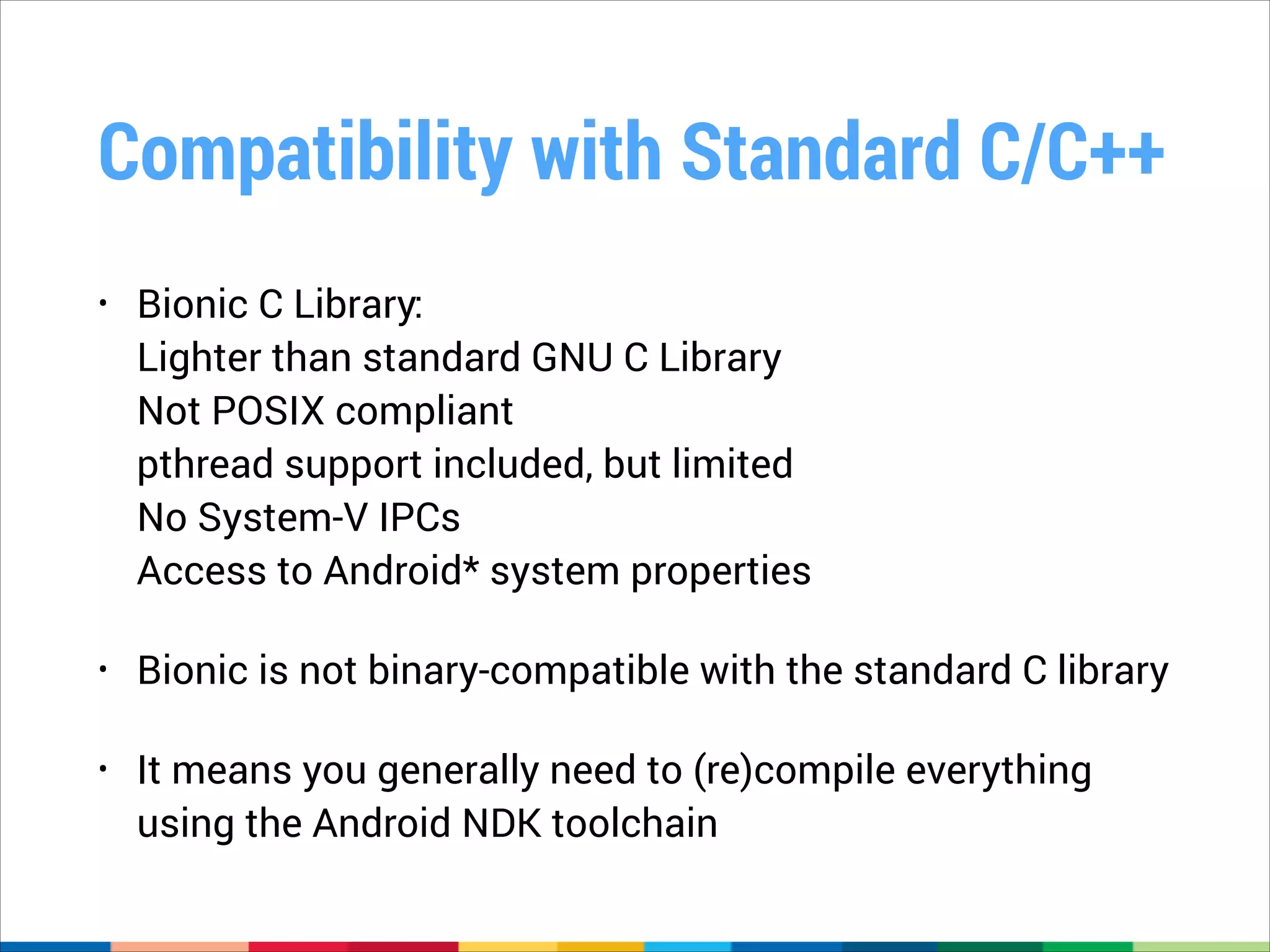 Compatibility with Standard C/C++

• Bionic C Library:
Lighter than standard GNU C Library
Not POSIX compliant
pthread support included, but limited
No System-V IPCs
Access to Android* system properties

• Bionic is not binary-compatible with the standard C library

• It means you generally need to (re)compile everything using the Android NDK toolchain